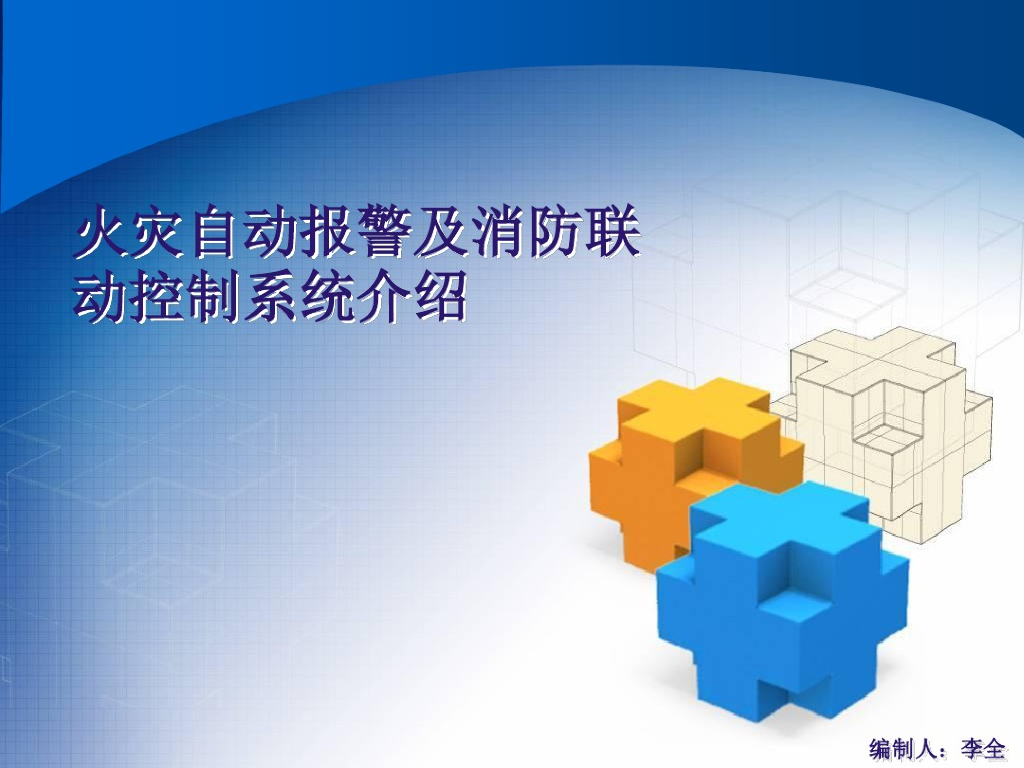 火灾自动报警及消防联动控制系统介绍

编制人：李全